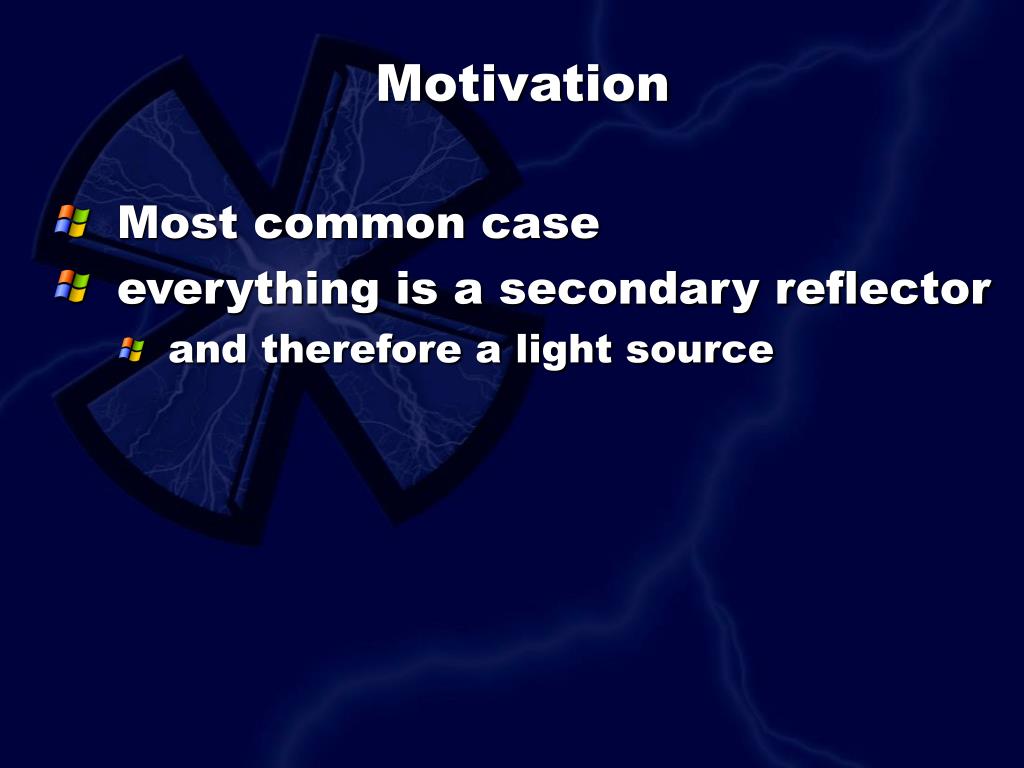 Motivation

Most common case
everything is a secondary reflector
and therefore a light source